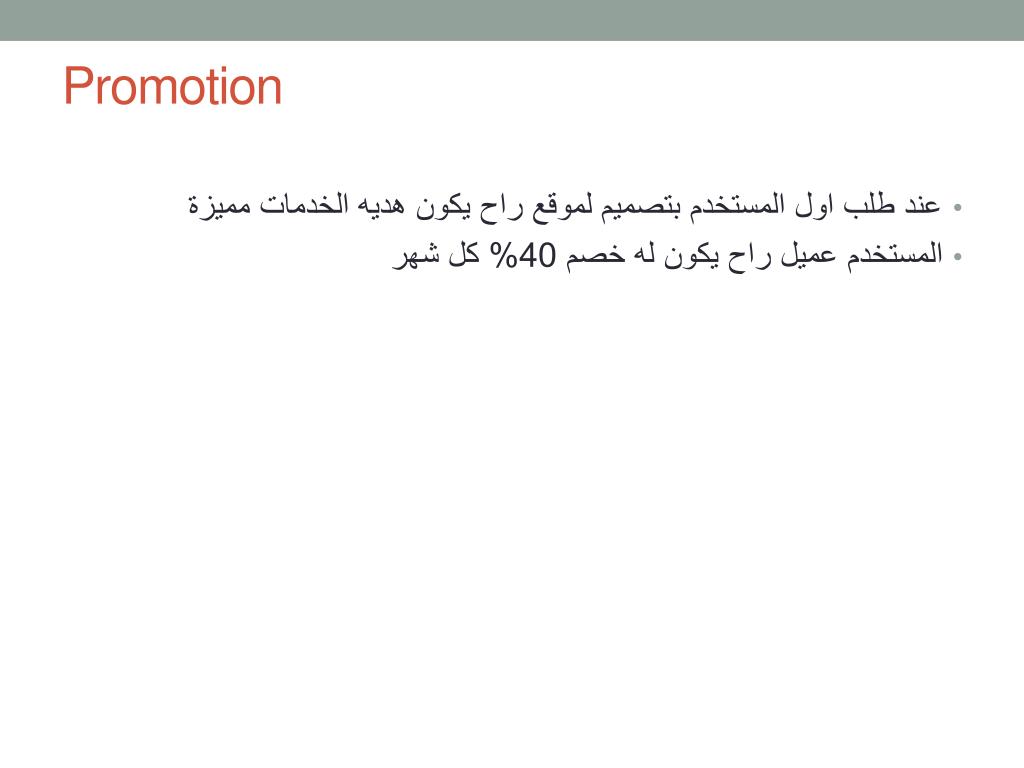 Promotion

• عند طلب اول المستخدم بتصميم لموقع راح يكون هديه الخدمات مميزة
• المستخدم عميل راح يكون له خصم 40% كل شهر